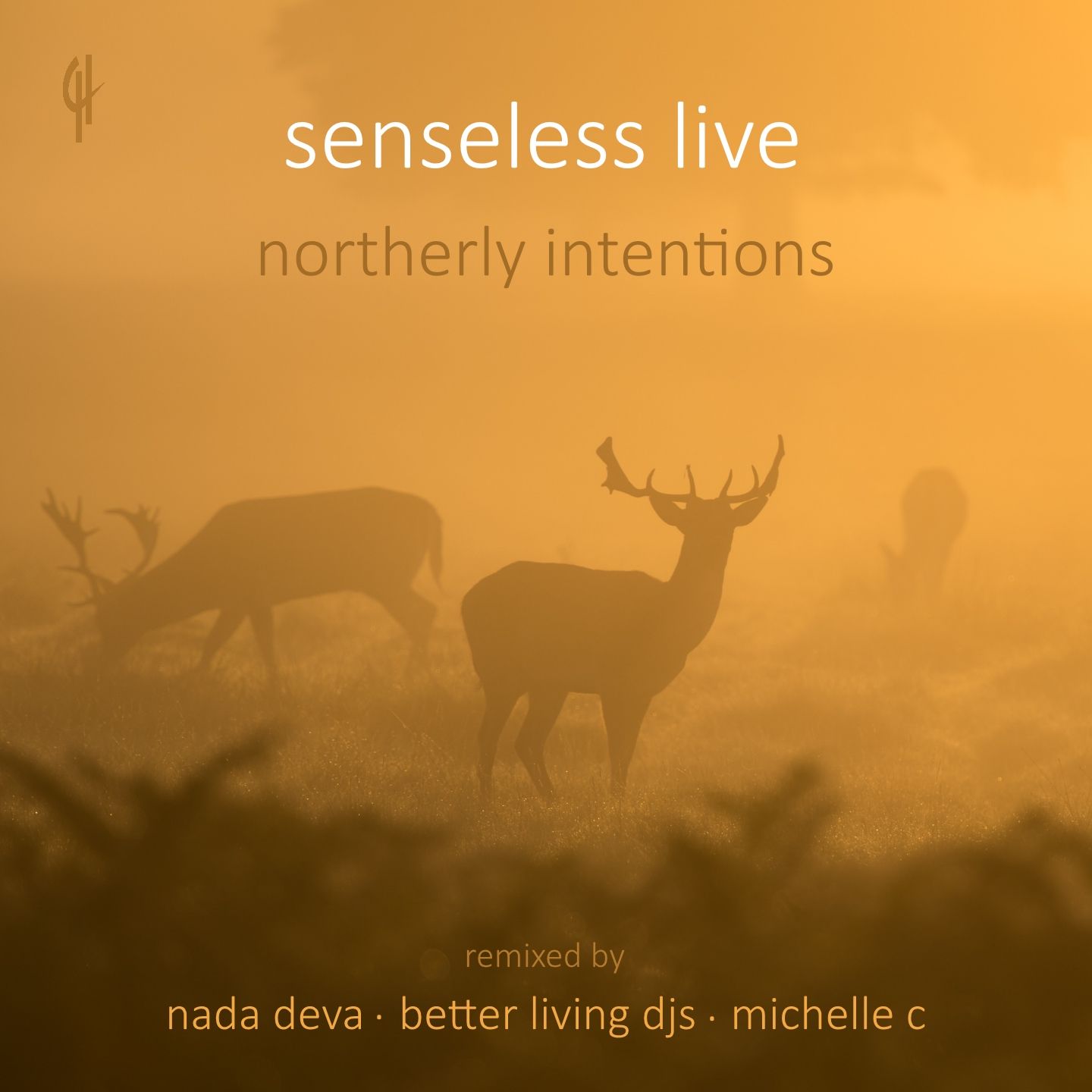 senseless live

northerly intentions

remixed by

nada deva · better living djs · michelle c